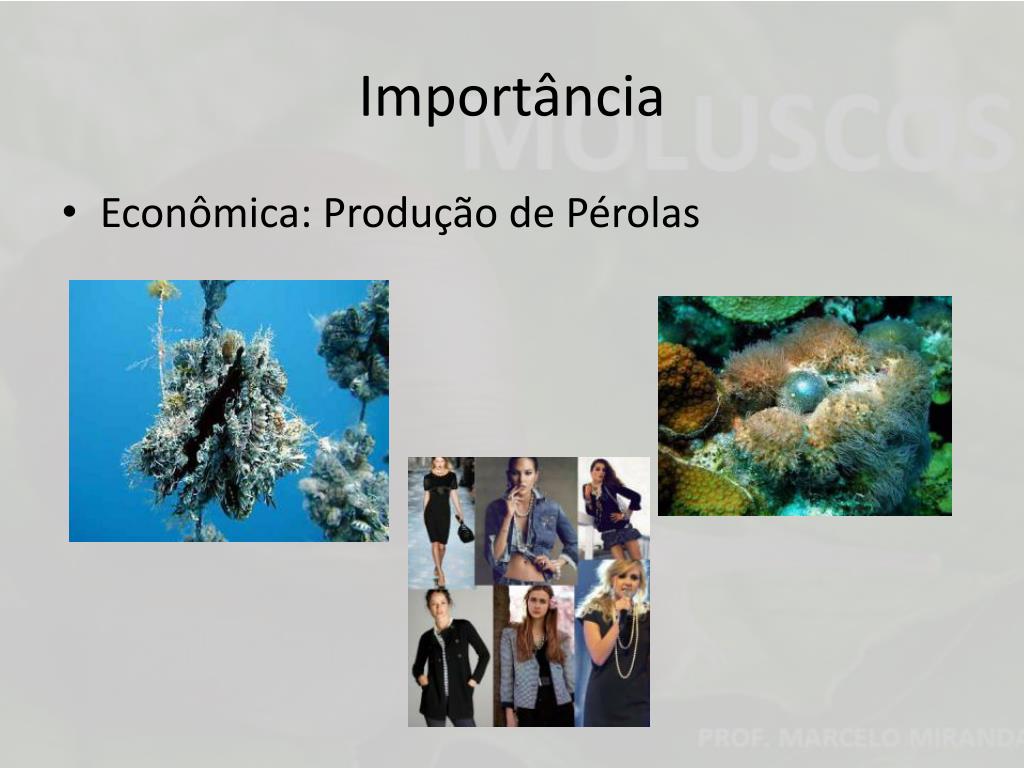 Importância

MOLUSCOS

• Econômica: Produção de Pérolas

PROF. MARCELO MIRANDA